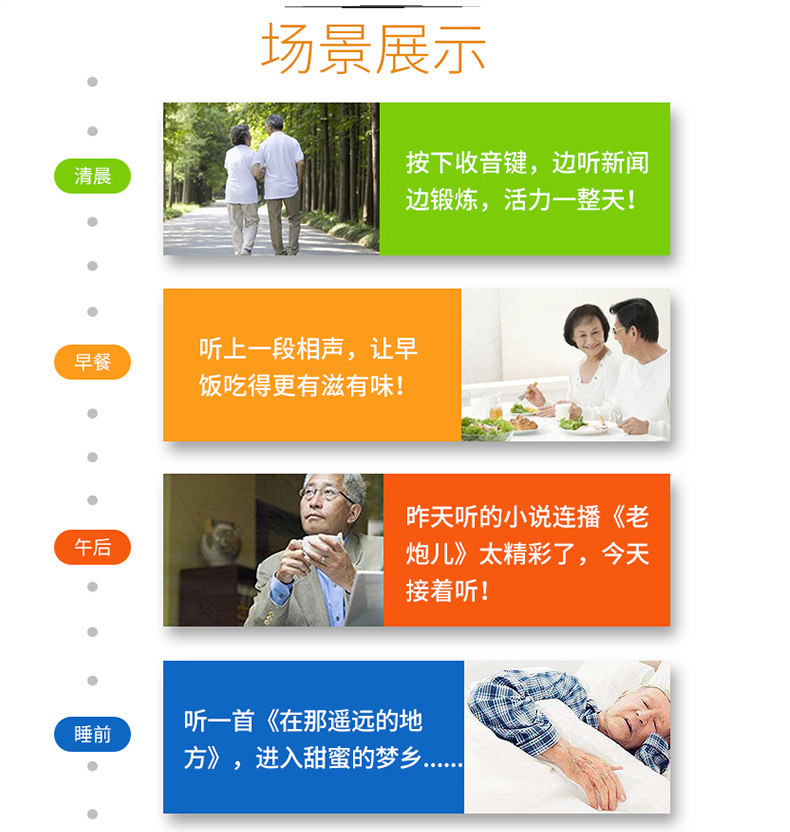 场景展示

清晨

按下收音键，边听新闻边锻炼，活力一整天！

早餐

听上一段相声，让早饭吃得更有滋有味！

午后

昨天听的小说连播《老炮儿》太精彩了，今天接着听！

睡前

听一首《在那遥远的地方》，进入甜蜜的梦乡......